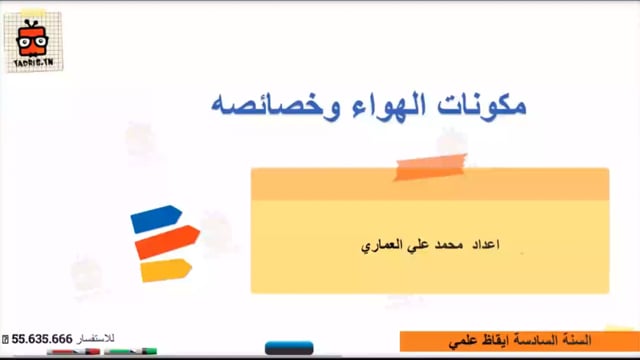 TADRIS.TN

مكونات الهواء وخصائصه

اعداد محمد علي العماري

للاستفسار 55.635.666

السنة السادسة ايقاظ علمي